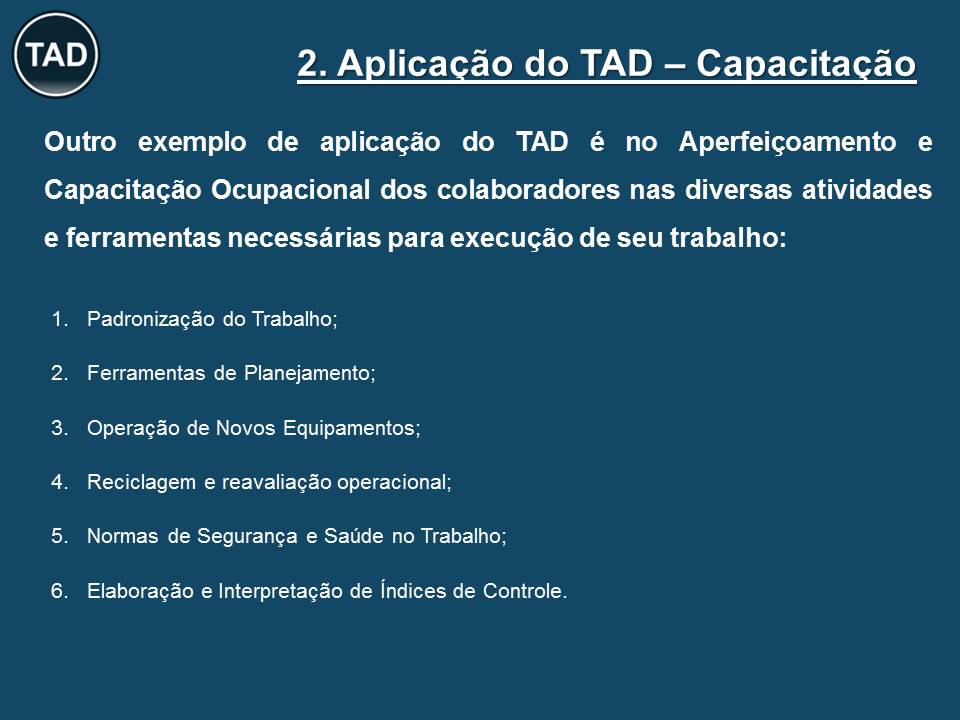 TAD

2. Aplicação do TAD – Capacitação

Outro exemplo de aplicação do TAD é no Aperfeiçoamento e Capacitação Ocupacional dos colaboradores nas diversas atividades e ferramentas necessárias para execução de seu trabalho:

1. Padronização do Trabalho;
2. Ferramentas de Planejamento;
3. Operação de Novos Equipamentos;
4. Reciclagem e reavaliação operacional;
5. Normas de Segurança e Saúde no Trabalho;
6. Elaboração e Interpretação de Índices de Controle.